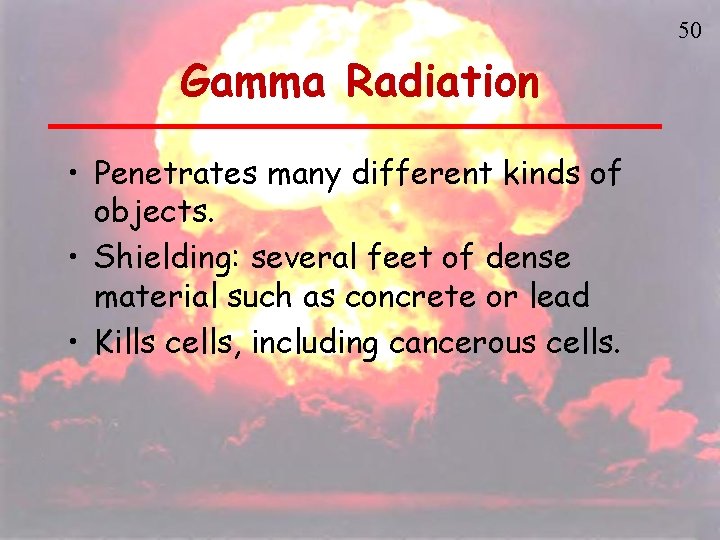 50

Gamma Radiation

• Penetrates many different kinds of objects.
• Shielding: several feet of dense material such as concrete or lead
• Kills cells, including cancerous cells.